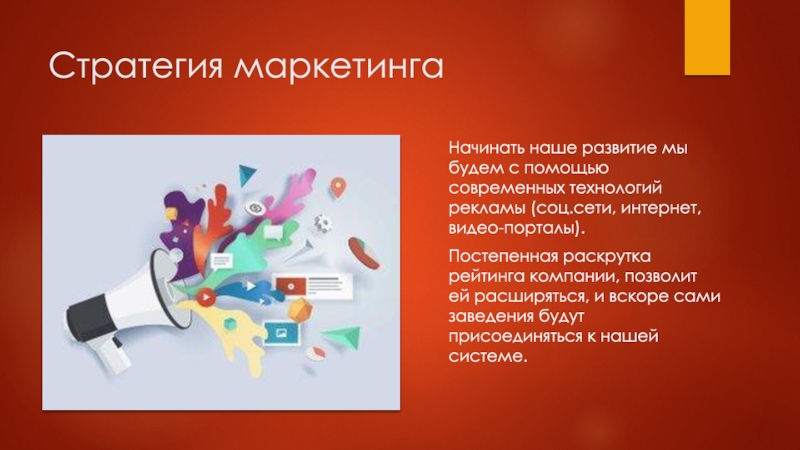 Стратегия маркетинга

Начинать наше развитие мы будем с помощью современных технологий рекламы (соц.сети, интернет, видео-порталы).

Постепенная раскрутка рейтинга компании, позволит ей расширяться, и вскоре сами заведения будут присоединяться к нашей системе.